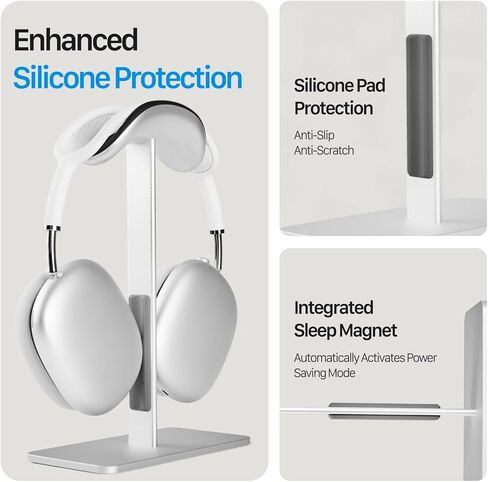 Enhanced
Silicone Protection

Silicone Pad
Protection

Anti-Slip
Anti-Scratch

Integrated
Sleep Magnet

Automatically Activates Power Saving Mode